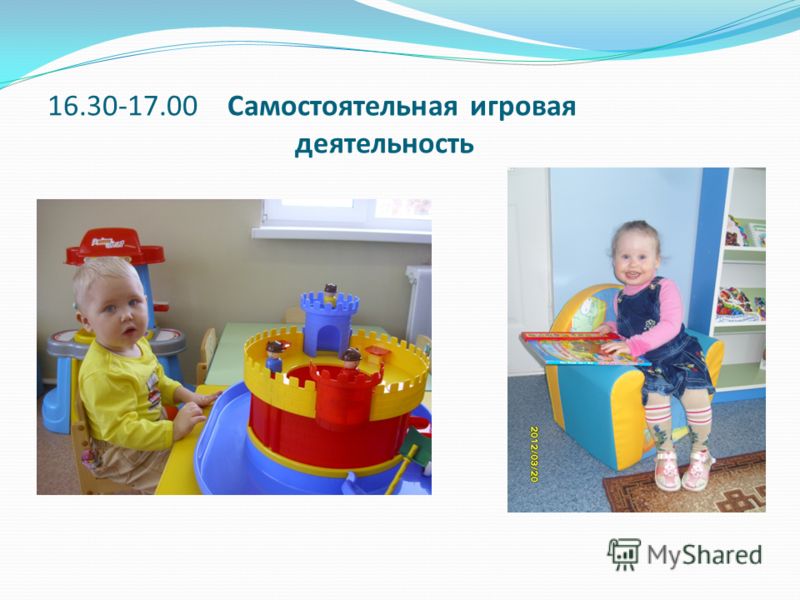 16.30-17.00 Самостоятельная игровая деятельность

2012/03/20

MyShared